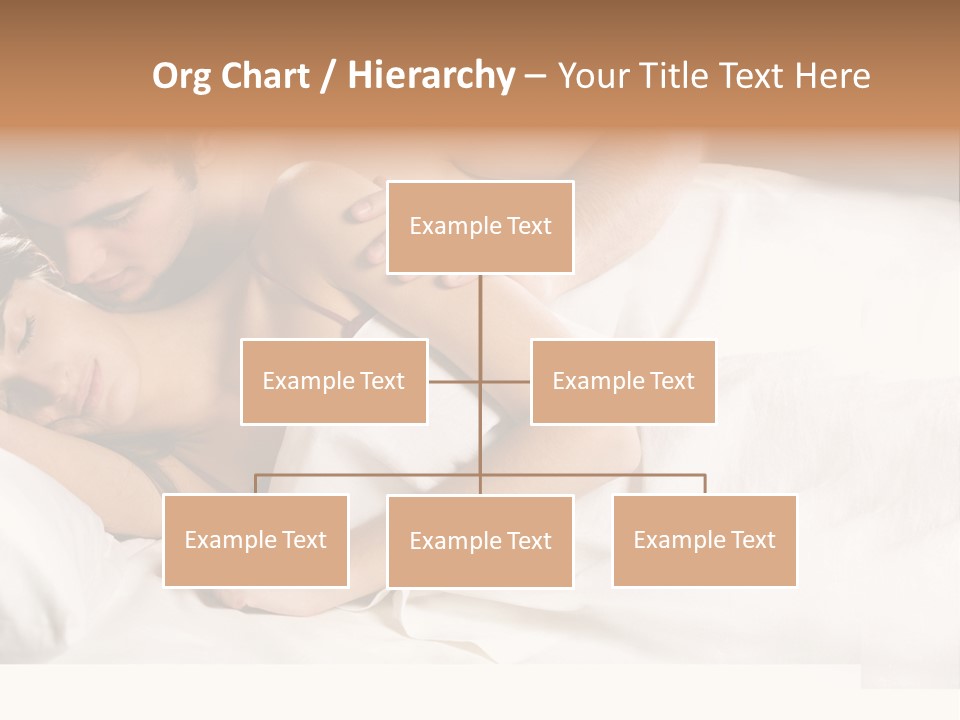 Org Chart / Hierarchy – Your Title Text Here

Example Text

Example Text

Example Text

Example Text

Example Text

Example Text